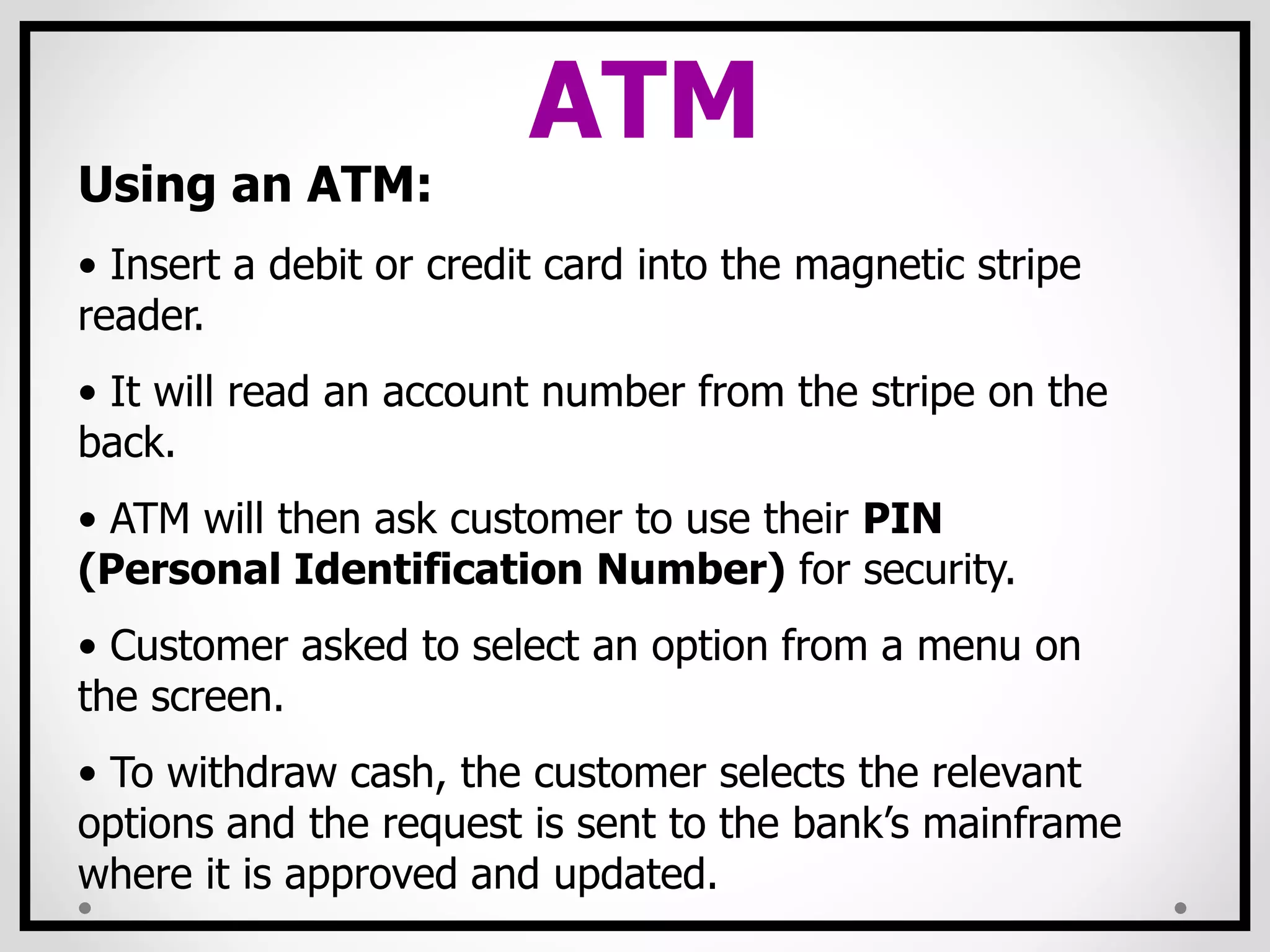 ATM

Using an ATM:

• Insert a debit or credit card into the magnetic stripe reader.

• It will read an account number from the stripe on the back.

• ATM will then ask customer to use their PIN (Personal Identification Number) for security.

• Customer asked to select an option from a menu on the screen.

• To withdraw cash, the customer selects the relevant options and the request is sent to the bank's mainframe where it is approved and updated.